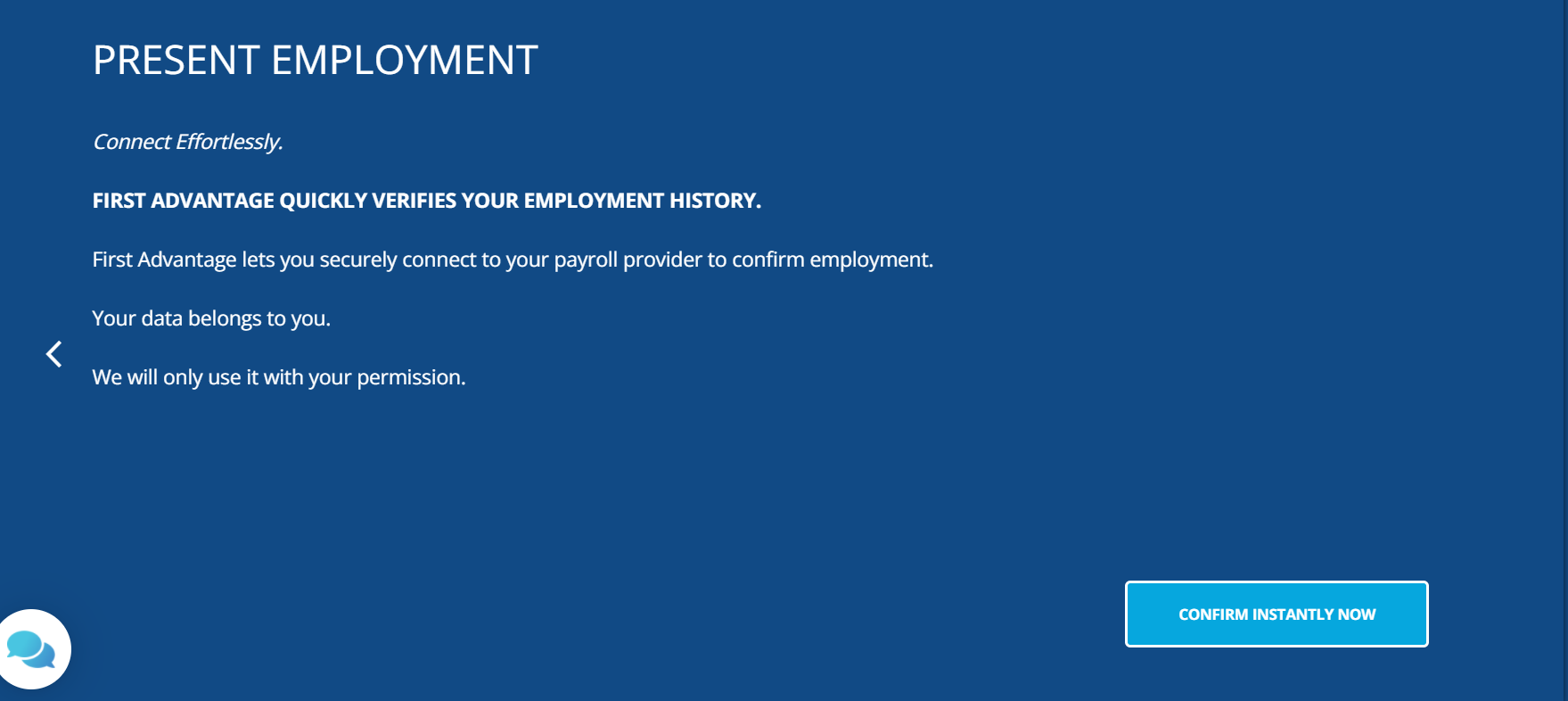 PRESENT EMPLOYMENT

Connect Effortlessly.

FIRST ADVANTAGE QUICKLY VERIFIES YOUR EMPLOYMENT HISTORY.

First Advantage lets you securely connect to your payroll provider to confirm employment.

Your data belongs to you.

We will only use it with your permission.

CONFIRM INSTANTLY NOW